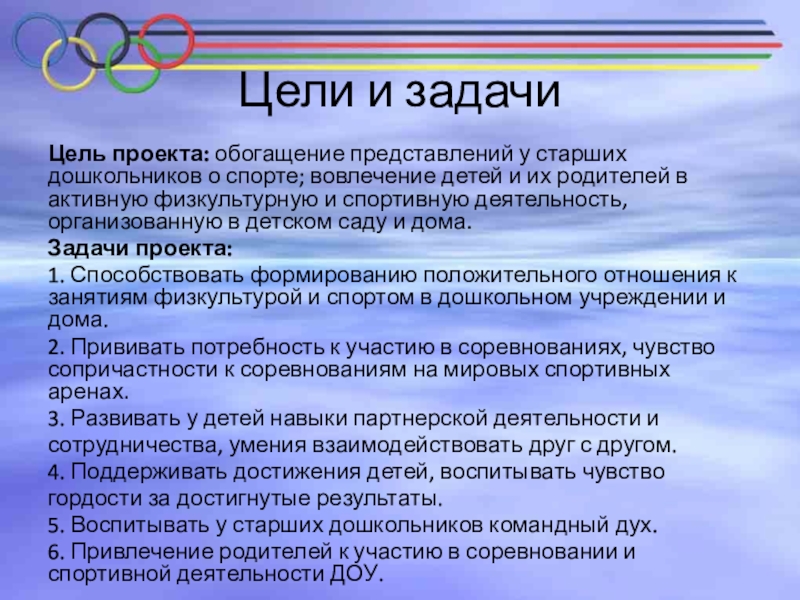 Цели и задачи

Цель проекта: обогащение представлений у старших дошкольников о спорте; вовлечение детей и их родителей в активную физкультурную и спортивную деятельность, организованную в детском саду и дома.

Задачи проекта:

1. Способствовать формированию положительного отношения к занятиям физкультурой и спортом в дошкольном учреждении и дома.

2. Прививать потребность к участию в соревнованиях, чувство сопричастности к соревнованиям на мировых спортивных аренах.

3. Развивать у детей навыки партнерской деятельности и сотрудничества, умения взаимодействовать друг с другом.

4. Поддерживать достижения детей, воспитывать чувство гордости за достигнутые результаты.

5. Воспитывать у старших дошкольников командный дух.

6. Привлечение родителей к участию в соревновании и спортивной деятельности ДОУ.